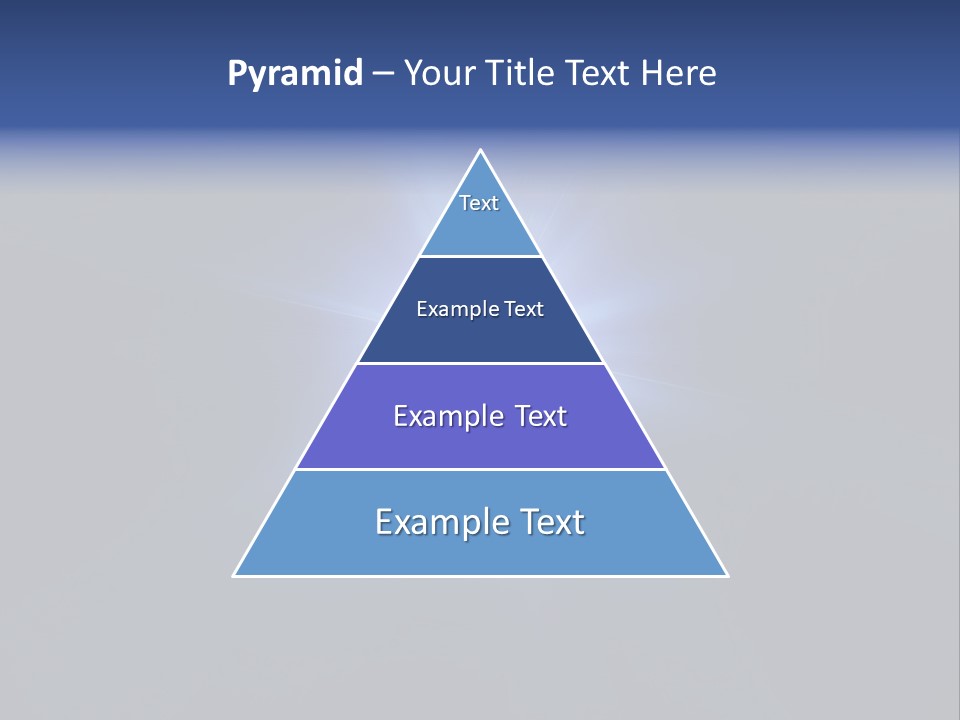 Pyramid – Your Title Text Here

Text

Example Text

Example Text

Example Text